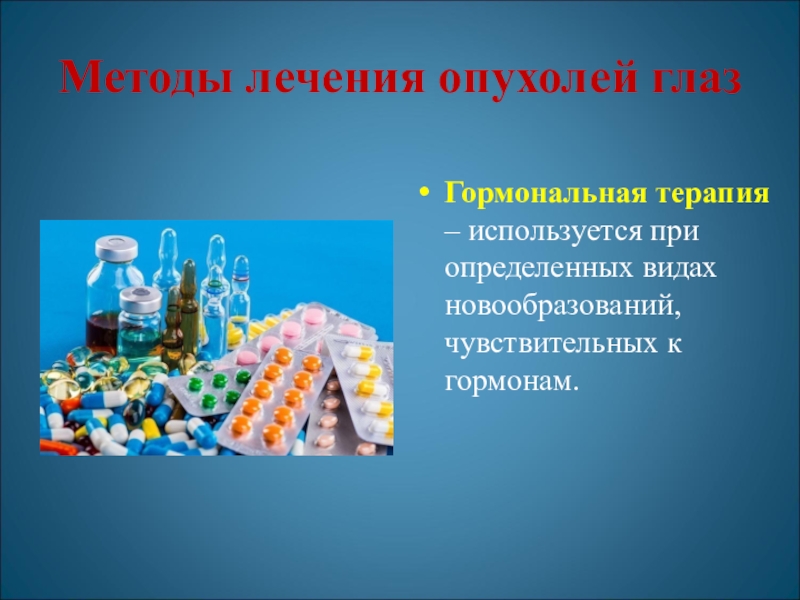 Методы лечения опухолей глаз

• Гормональная терапия – используется при определенных видах новообразований, чувствительных к гормонам.